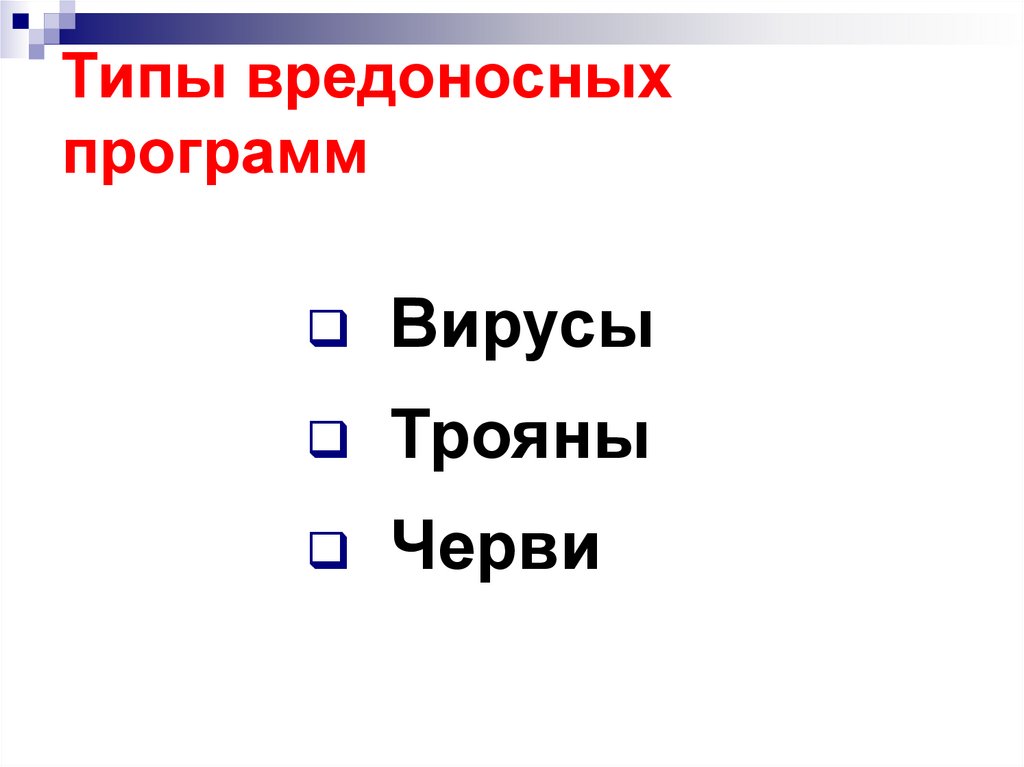 Типы вредоносных программ

Вирусы

Трояны

Черви